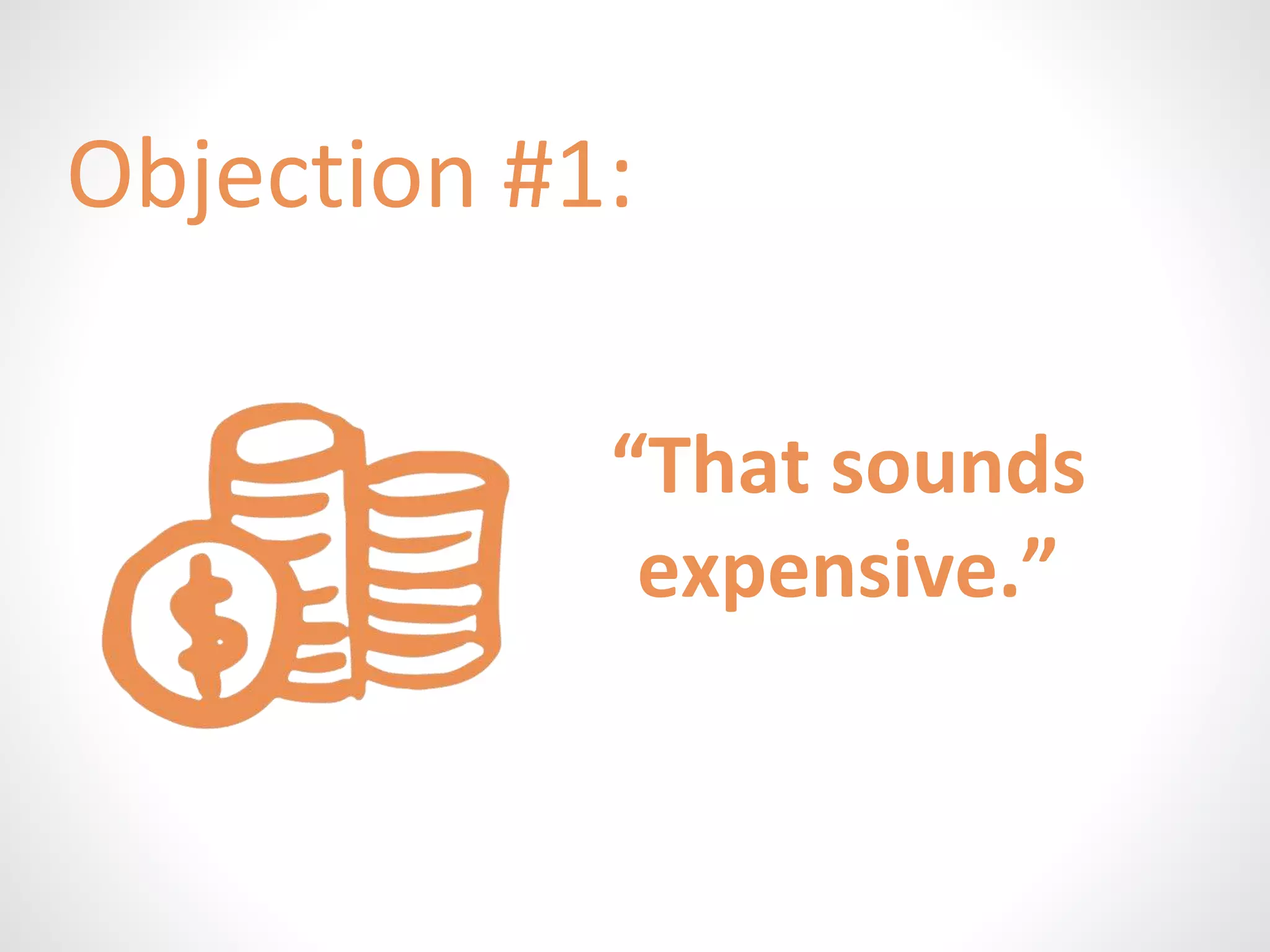 Objection #1:

$

“That sounds expensive.”